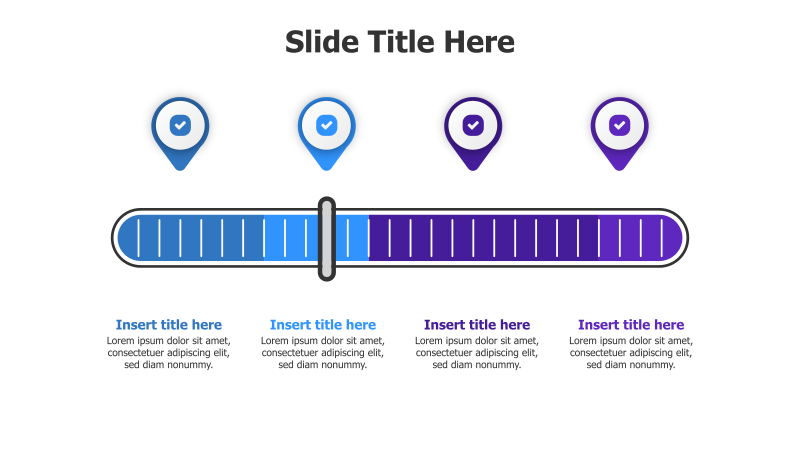 Slide Title Here

Insert title here
Lorem ipsum dolor sit amet, consectetuer adipiscing elit, sed diam nonummy.

Insert title here
Lorem ipsum dolor sit amet, consectetuer adipiscing elit, sed diam nonummy.

Insert title here
Lorem ipsum dolor sit amet, consectetuer adipiscing elit, sed diam nonummy.

Insert title here
Lorem ipsum dolor sit amet, consectetuer adipiscing elit, sed diam nonummy.